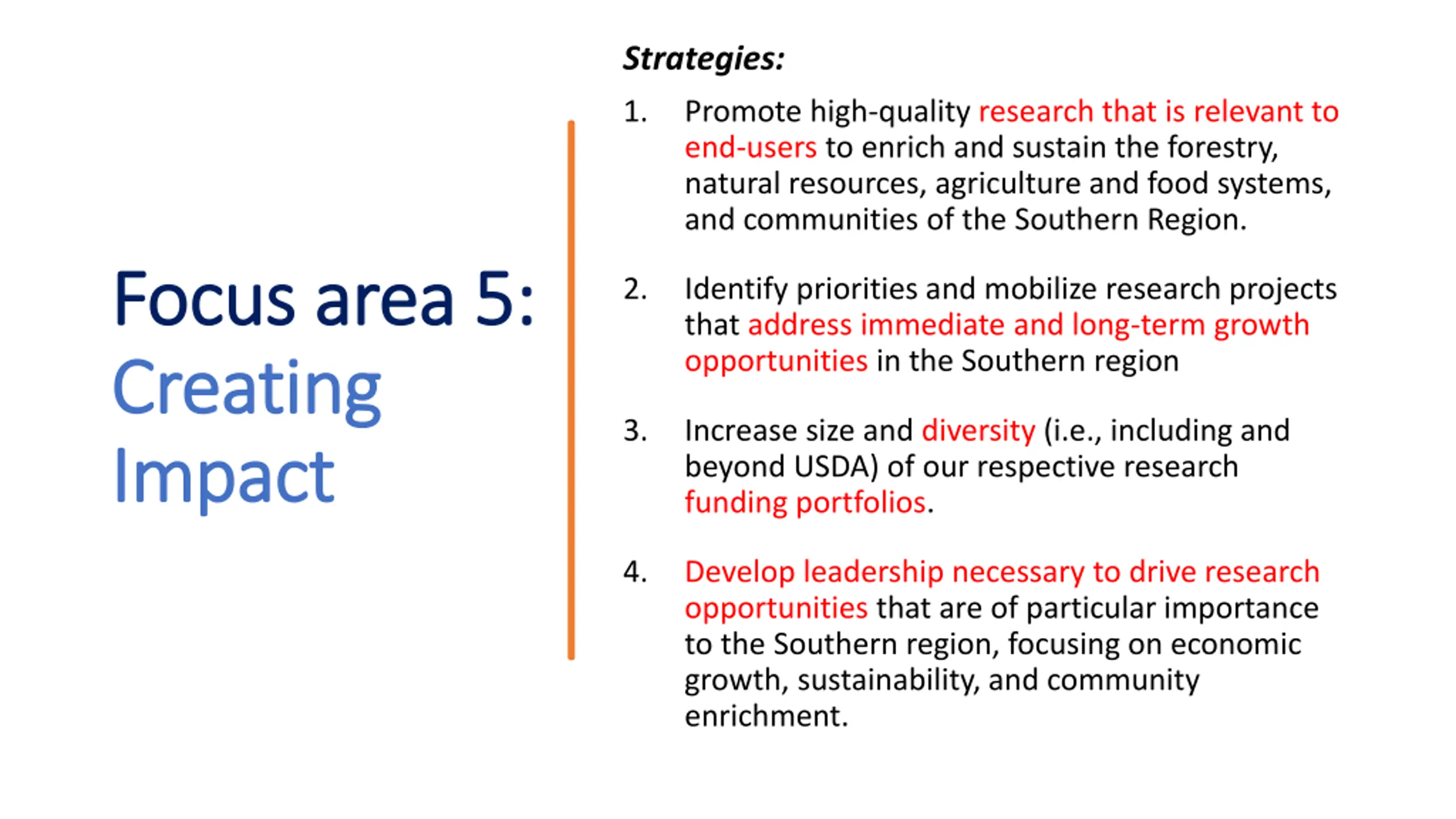 Focus area 5: Creating Impact

Strategies:

1. Promote high-quality research that is relevant to end-users to enrich and sustain the forestry, natural resources, agriculture and food systems, and communities of the Southern Region.

2. Identify priorities and mobilize research projects that address immediate and long-term growth opportunities in the Southern region

3. Increase size and diversity (i.e., including and beyond USDA) of our respective research funding portfolios.

4. Develop leadership necessary to drive research opportunities that are of particular importance to the Southern region, focusing on economic growth, sustainability, and community enrichment.